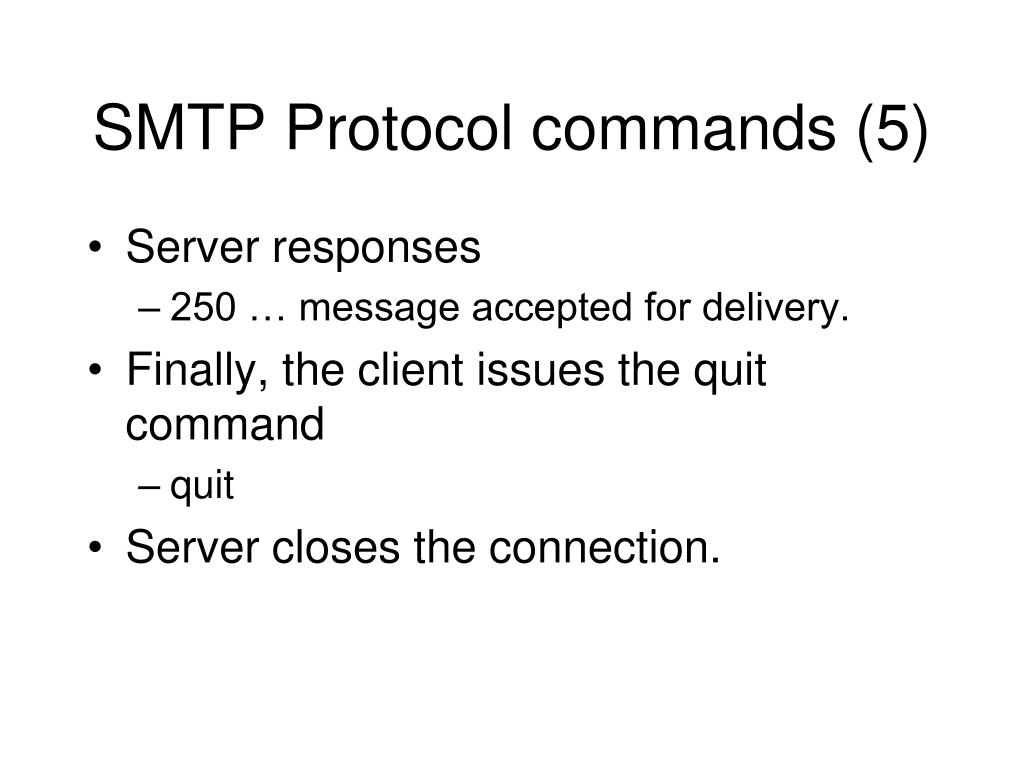 SMTP Protocol commands (5)

• Server responses
– 250 … message accepted for delivery.
• Finally, the client issues the quit command
– quit
• Server closes the connection.